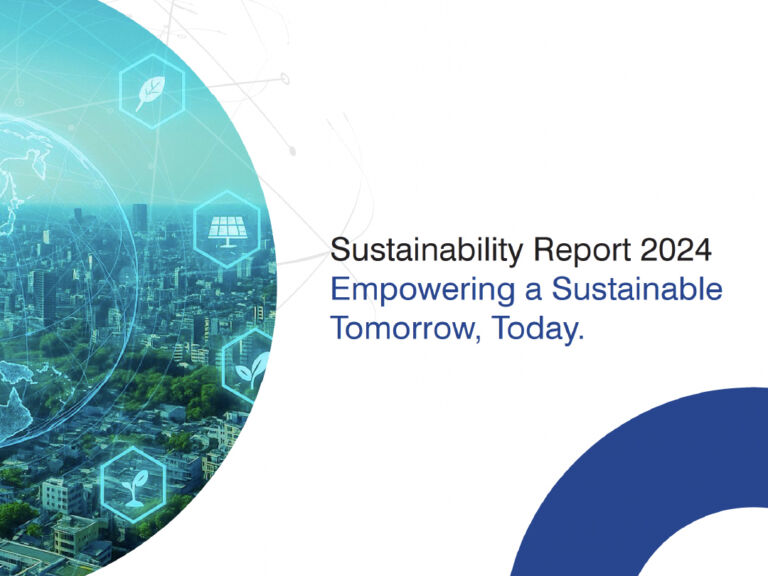 Sustainability Report 2024
Empowering a Sustainable Tomorrow, Today.